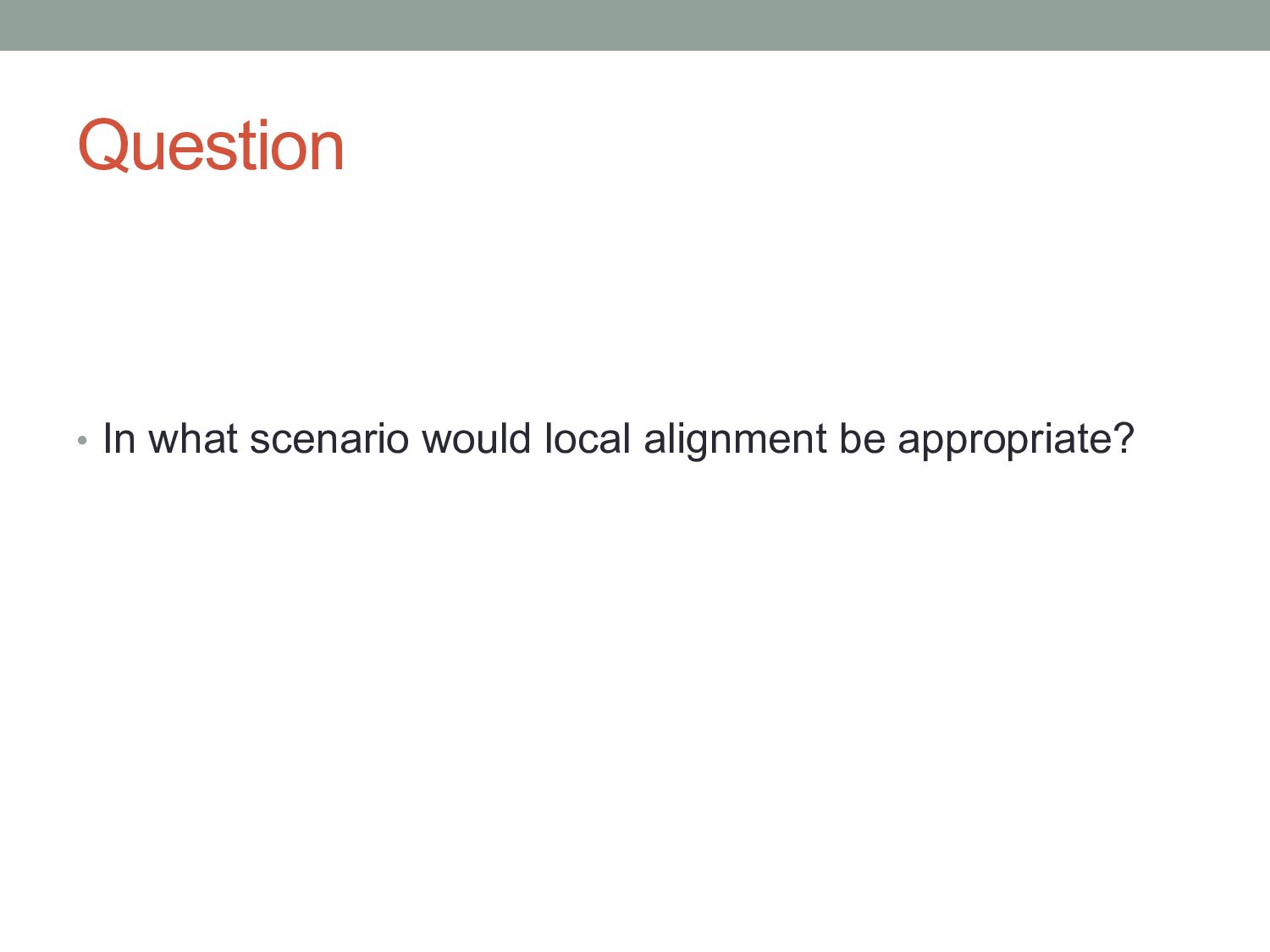 Question

• In what scenario would local alignment be appropriate?